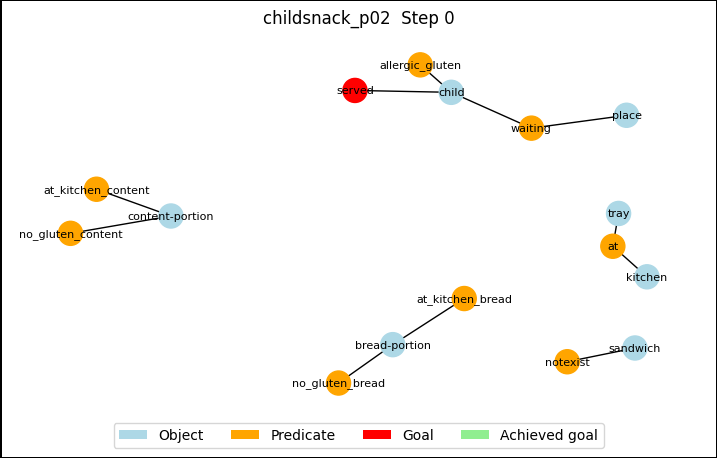 childsnack_p02 Step 0

allergic_gluten
served
child
waiting
place

at_kitchen_content
content-portion
no_gluten_content

tray
at
kitchen

at_kitchen_bread
bread-portion
no_gluten_bread

sandwich
notexist

Object
Predicate
Goal
Achieved goal